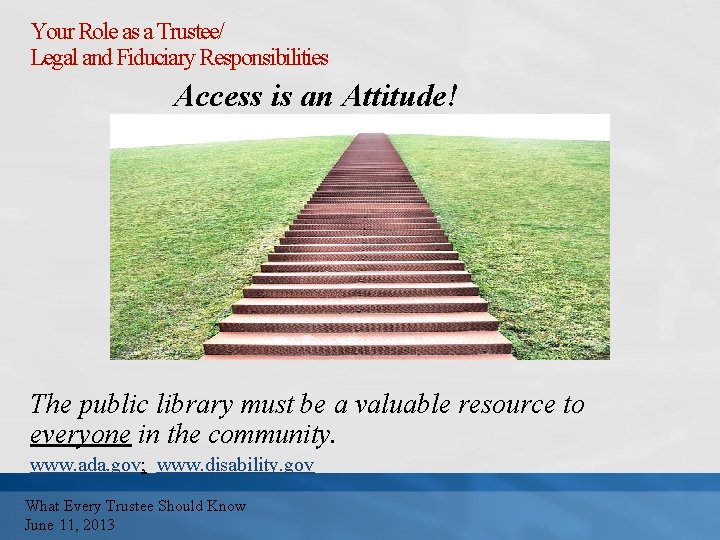 Your Role as a Trustee/
Legal and Fiduciary Responsibilities

Access is an Attitude!

The public library must be a valuable resource to everyone in the community.

www.ada.gov; www.disability.gov

What Every Trustee Should Know
June 11, 2013